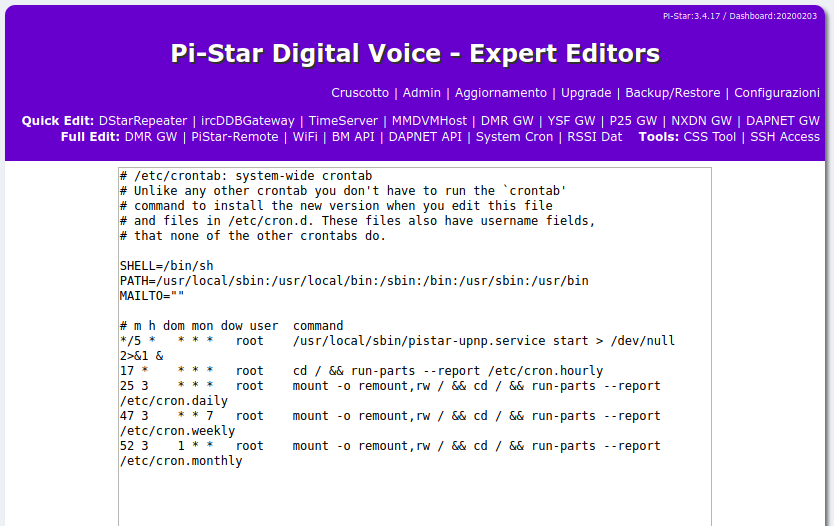 Pi-Star:3.4.17 / Dashboard:20200203

Pi-Star Digital Voice - Expert Editors

Cruscotto | Admin | Aggiornamento | Upgrade | Backup/Restore | Configurazioni

Quick Edit: DStarRepeater | ircDDBGateway | TimeServer | MMDVMHost | DMR GW | YSF GW | P25 GW | NXDN GW | DAPNET GW
Full Edit: DMR GW | PiStar-Remote | WiFi | BM API | DAPNET API | System Cron | RSSI Dat Tools: CSS Tool | SSH Access

# /etc/crontab: system-wide crontab
# Unlike any other crontab you don't have to run the `crontab'
# command to install the new version when you edit this file
# and files in /etc/cron.d. These files also have username fields,
# that none of the other crontabs do.

SHELL=/bin/sh
PATH=/usr/local/sbin:/usr/local/bin:/sbin:/bin:/usr/sbin:/usr/bin
MAILTO=""

# m h dom mon dow user command
*/5 * * * * root /usr/local/sbin/pistar-upnp.service start > /dev/null 2>&1 &
17 * * * * root cd / && run-parts --report /etc/cron.hourly
25 3 * * * root mount -o remount,rw / && cd / && run-parts --report /etc/cron.daily
47 3 * * 7 root mount -o remount,rw / && cd / && run-parts --report /etc/cron.weekly
52 3 1 * * root mount -o remount,rw / && cd / && run-parts --report /etc/cron.monthly